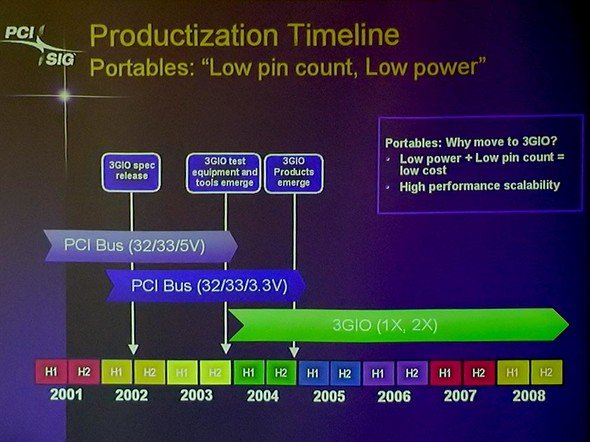 PCI SIG

Productization Timeline

Portables: "Low pin count, Low power"

Portables: Why move to 3GIO?
• Low power + Low pin count = low cost
• High performance scalability

3GIO spec release

3GIO test equipment and tools emerge

3GIO Products emerge

PCI Bus (32/33/5V)

PCI Bus (32/33/3.3V)

3GIO (1X, 2X)

H1 H2 H1 H2 H1 H2 H1 H2 H1 H2 H1 H2 H1 H2 H1 H2

2001 2002 2003 2004 2005 2006 2007 2008